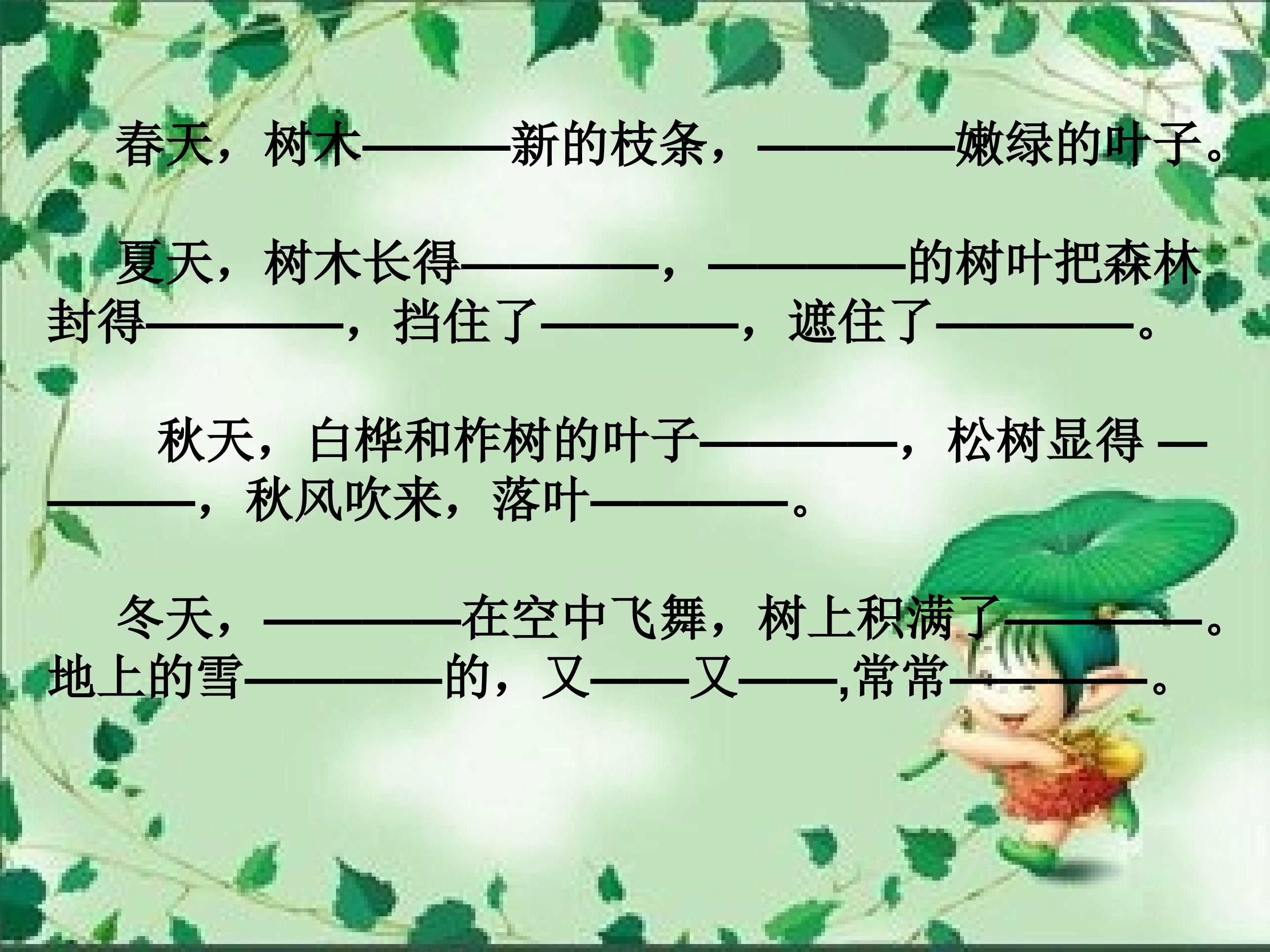 春天，树木———新的枝条，————嫩绿的叶子。

夏天，树木长得————，————的树叶把森林封得————，挡住了————，遮住了————。

秋天，白桦和柞树的叶子————，松树显得 ————，秋风吹来，落叶————。

冬天，————在空中飞舞，树上积满了————。地上的雪————的，又——又——,常常————。